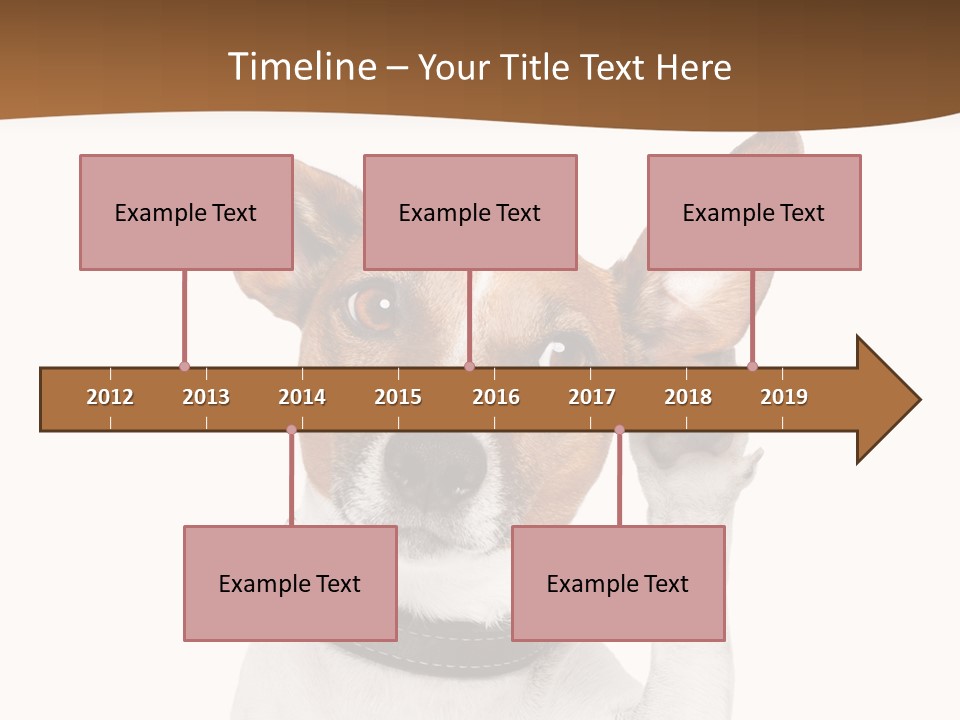 Timeline – Your Title Text Here

Example Text

Example Text

Example Text

2012 2013 2014 2015 2016 2017 2018 2019

Example Text

Example Text